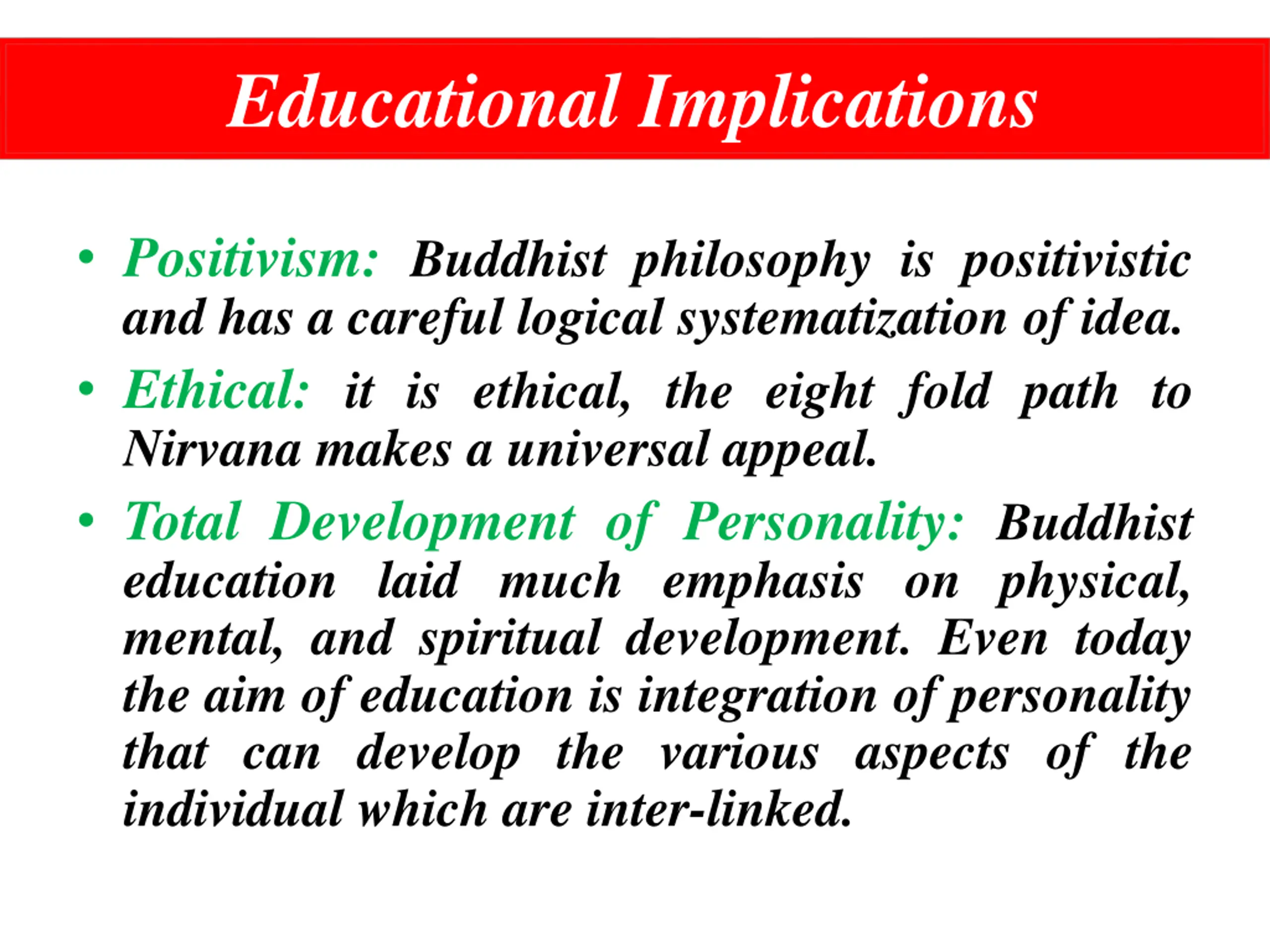 Educational Implications

• Positivism: Buddhist philosophy is positivistic and has a careful logical systematization of idea.

• Ethical: it is ethical, the eight fold path to Nirvana makes a universal appeal.

• Total Development of Personality: Buddhist education laid much emphasis on physical, mental, and spiritual development. Even today the aim of education is integration of personality that can develop the various aspects of the individual which are inter-linked.